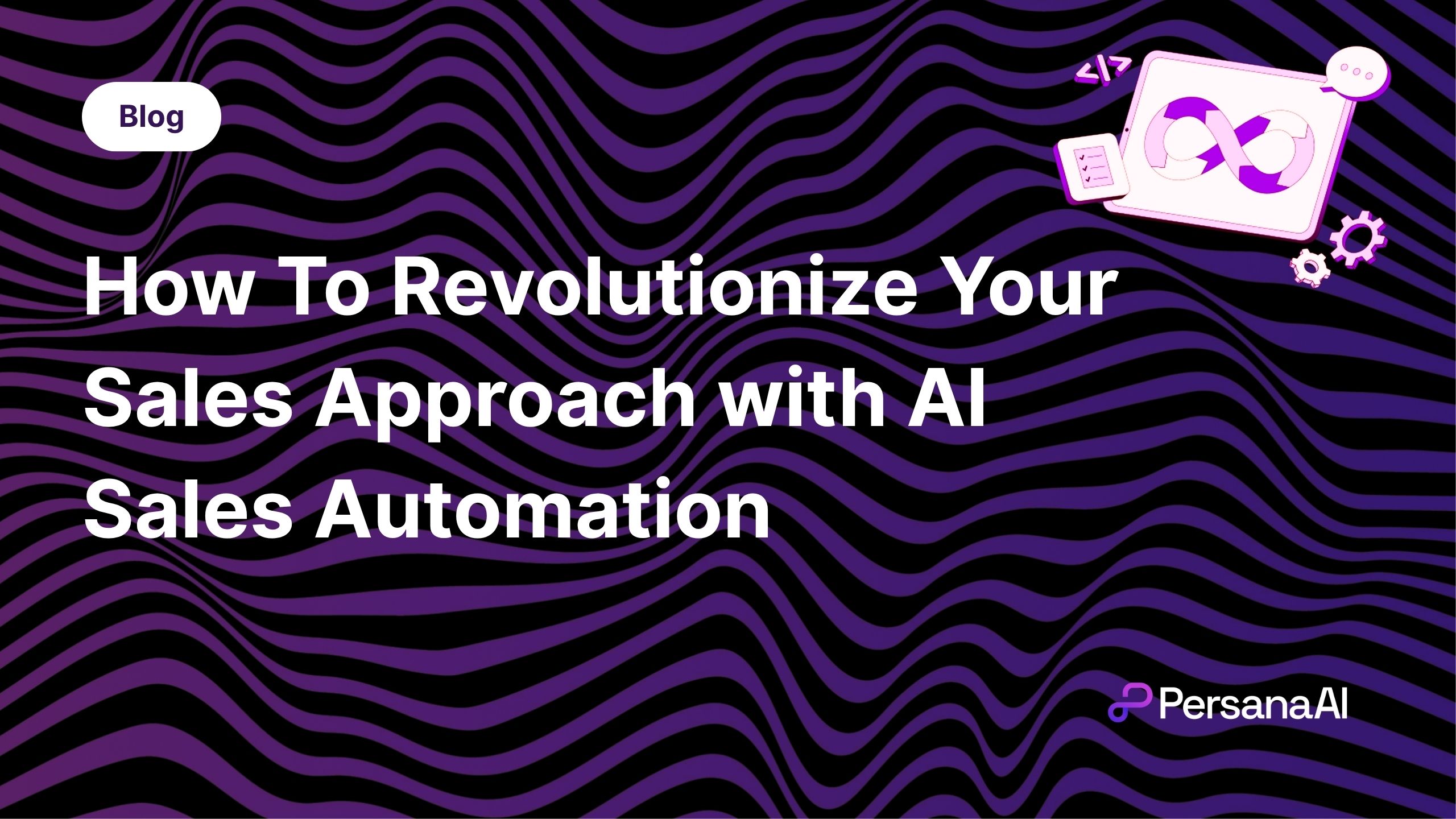 Blog

</>

How To Revolutionize Your Sales Approach with AI Sales Automation

PersanaAI